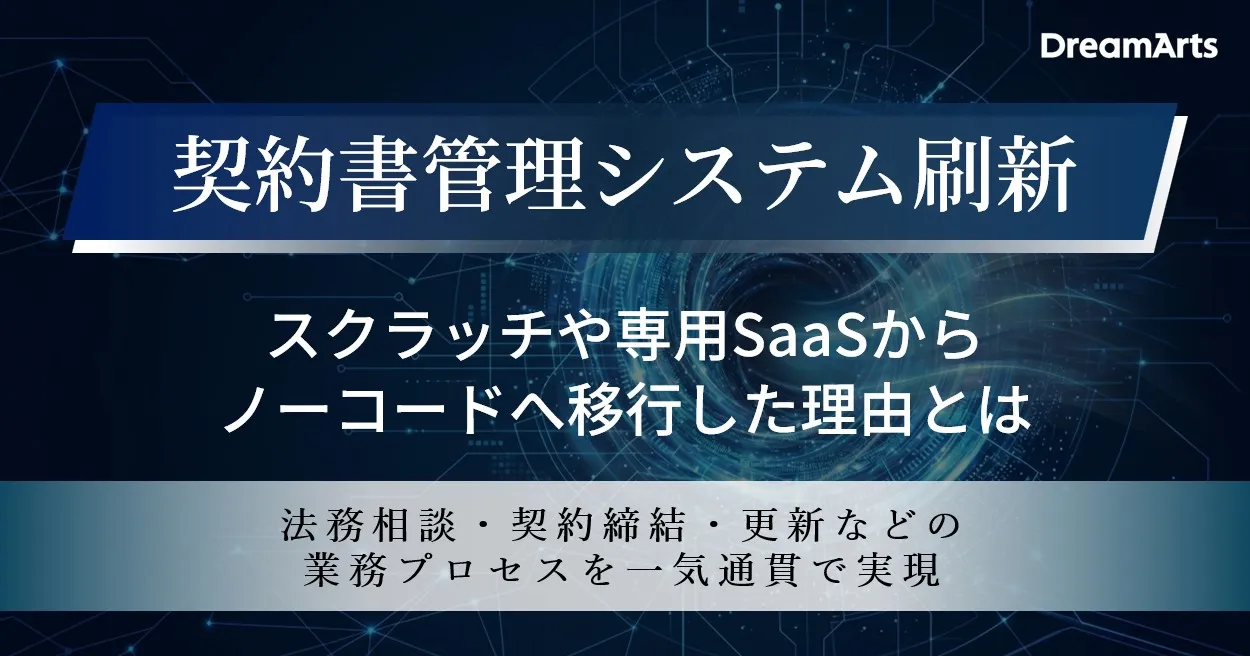 DreamArts

契約書管理システム刷新

スクラッチや専用SaaSから
ノーコードへ移行した理由とは

法務相談・契約締結・更新などの
業務プロセスを一気通貫で実現